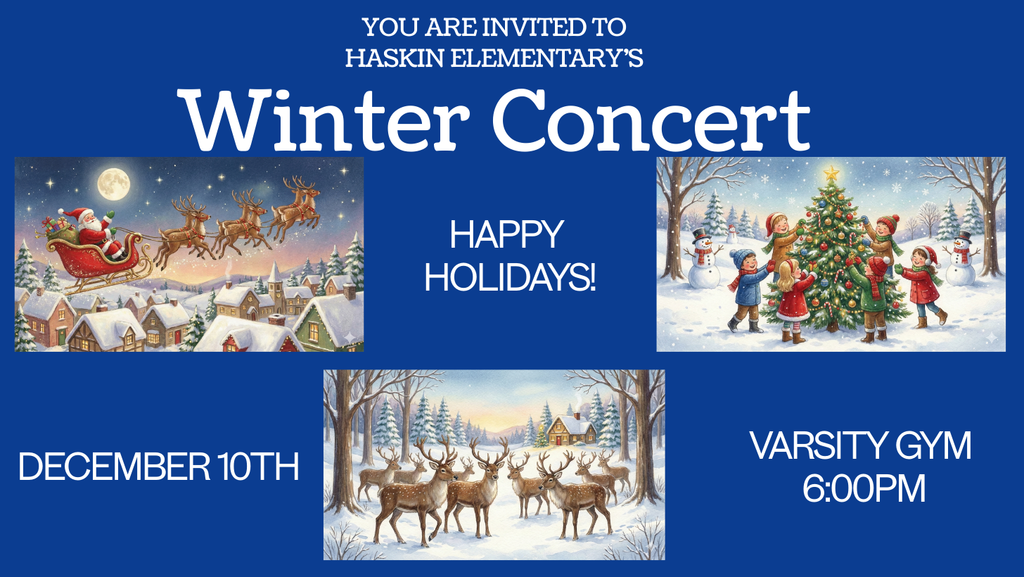 YOU ARE INVITED TO
HASKIN ELEMENTARY'S

Winter Concert

HAPPY
HOLIDAYS!

DECEMBER 10TH

VARSITY GYM
6:00PM